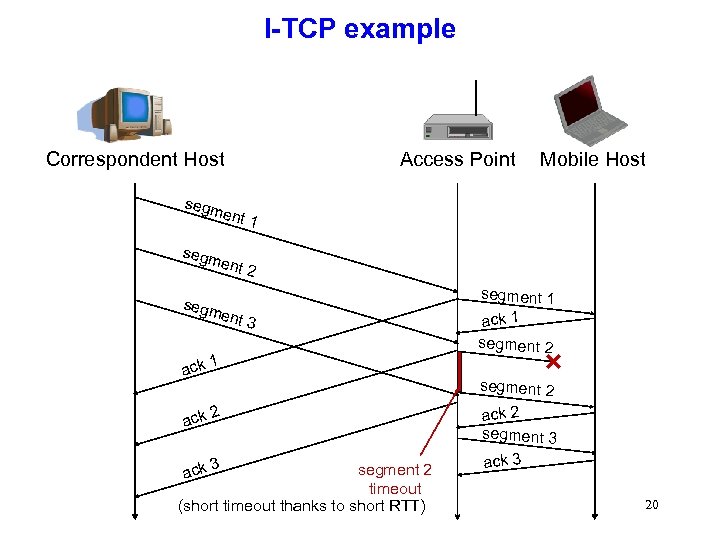 I-TCP example

Correspondent Host

Access Point

Mobile Host

segment 1

segment 2

segment 3

ack 1

ack 2

ack 3

segment 1

ack 1

segment 2

segment 2

ack 2

segment 3

ack 3

segment 2 timeout

(short timeout thanks to short RTT)

20